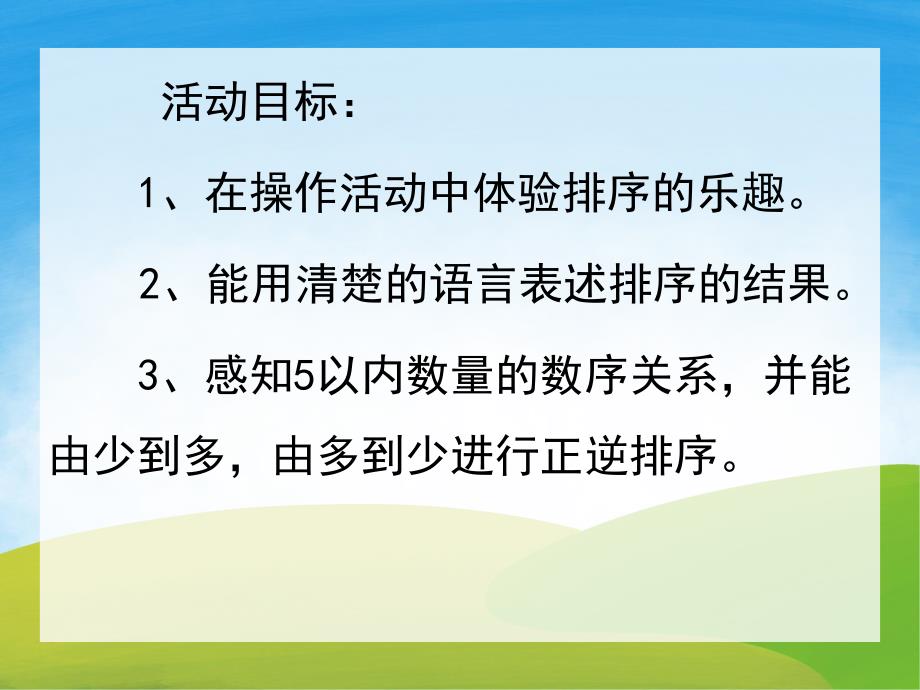 活动目标：

1、在操作活动中体验排序的乐趣。

2、能用清楚的语言表述排序的结果。

3、感知5以内数量的数序关系，并能由少到多，由多到少进行正逆排序。